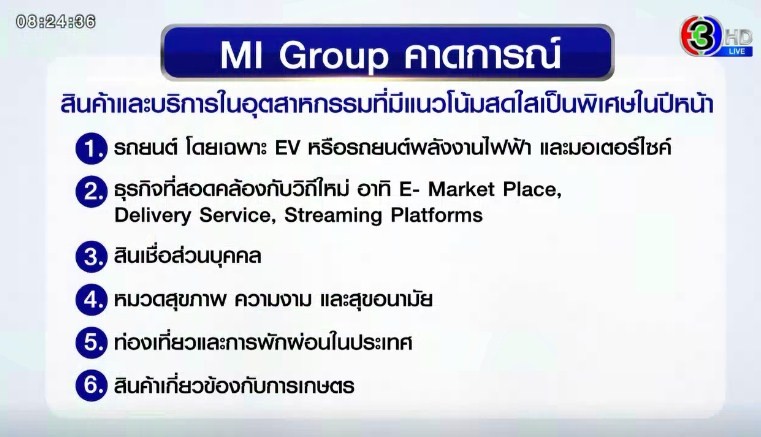 08:24:36

3 HD LIVE

MI Group คาดการณ์

สินค้าและบริการในอุตสาหกรรมที่มีแนวโน้มสดใสเป็นพิเศษในปีหน้า

1. รถยนต์ โดยเฉพาะ EV หรือรถยนต์พลังงานไฟฟ้า และมอเตอร์ไซค์

2. ธุรกิจที่สอดคล้องกับวิถีใหม่ อาทิ E- Market Place, Delivery Service, Streaming Platforms

3. สินเชื่อส่วนบุคคล

4. หมวดสุขภาพ ความงาม และสุขอนามัย

5. ท่องเที่ยวและการพักผ่อนในประเทศ

6. สินค้าเกี่ยวข้องกับการเกษตร